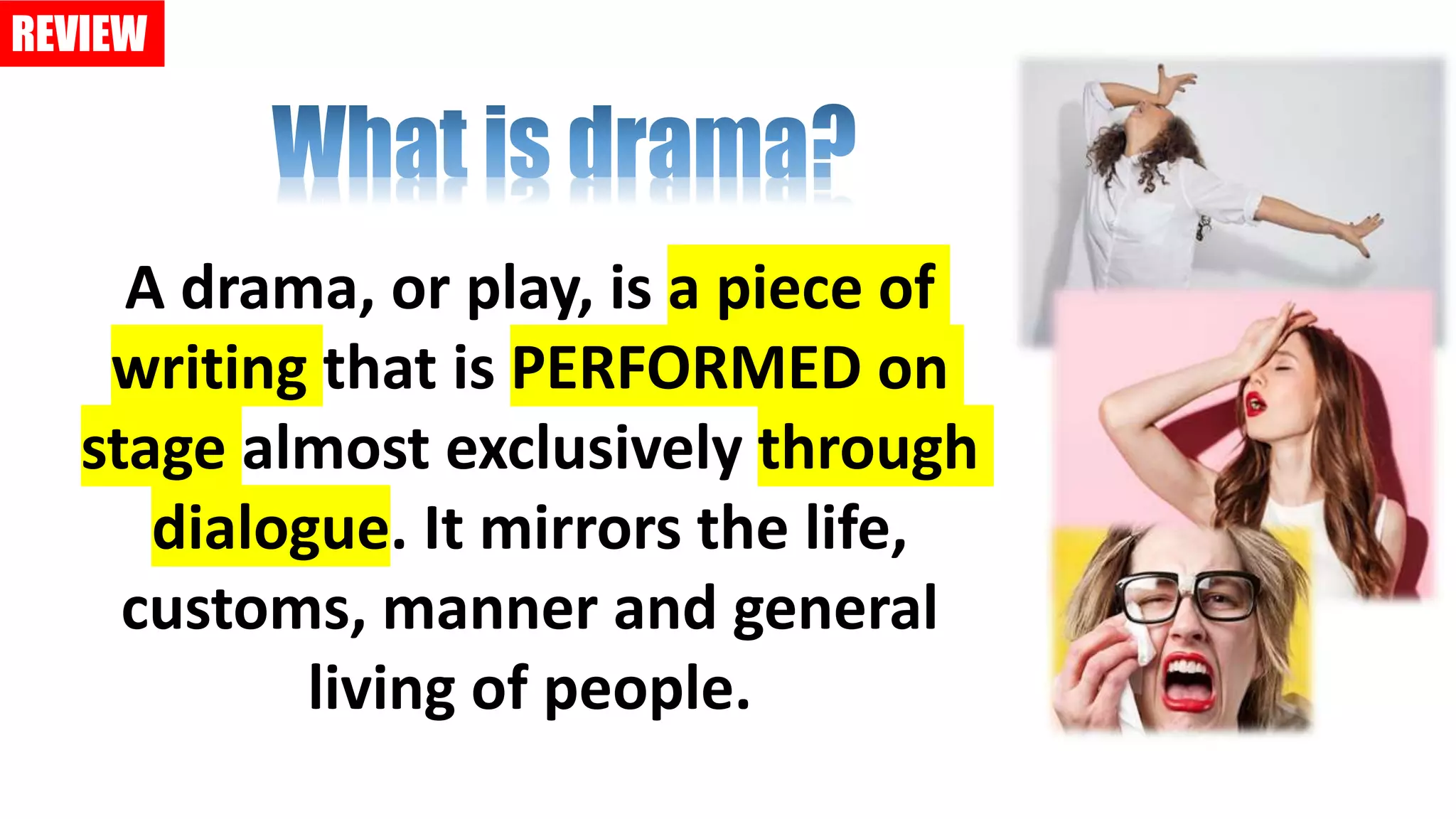 REVIEW

What is drama?

A drama, or play, is a piece of writing that is PERFORMED on stage almost exclusively through dialogue. It mirrors the life, customs, manner and general living of people.